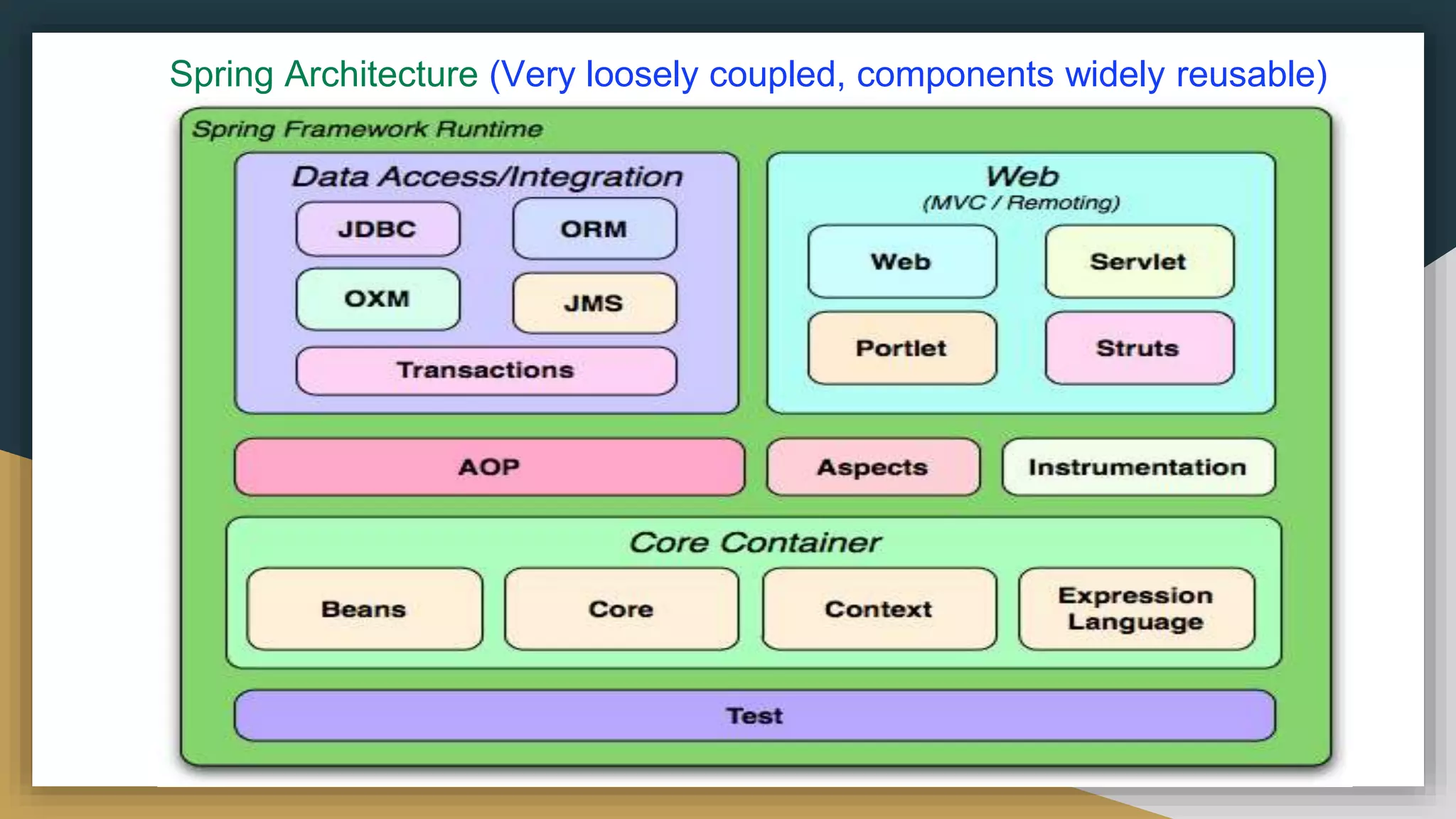 Spring Architecture (Very loosely coupled, components widely reusable)

Spring Framework Runtime

Data Access/Integration

JDBC

ORM

OXM

JMS

Transactions

Web
(MVC / Remoting)

Web

Servlet

Portlet

Struts

AOP

Aspects

Instrumentation

Core Container

Beans

Core

Context

Expression Language

Test